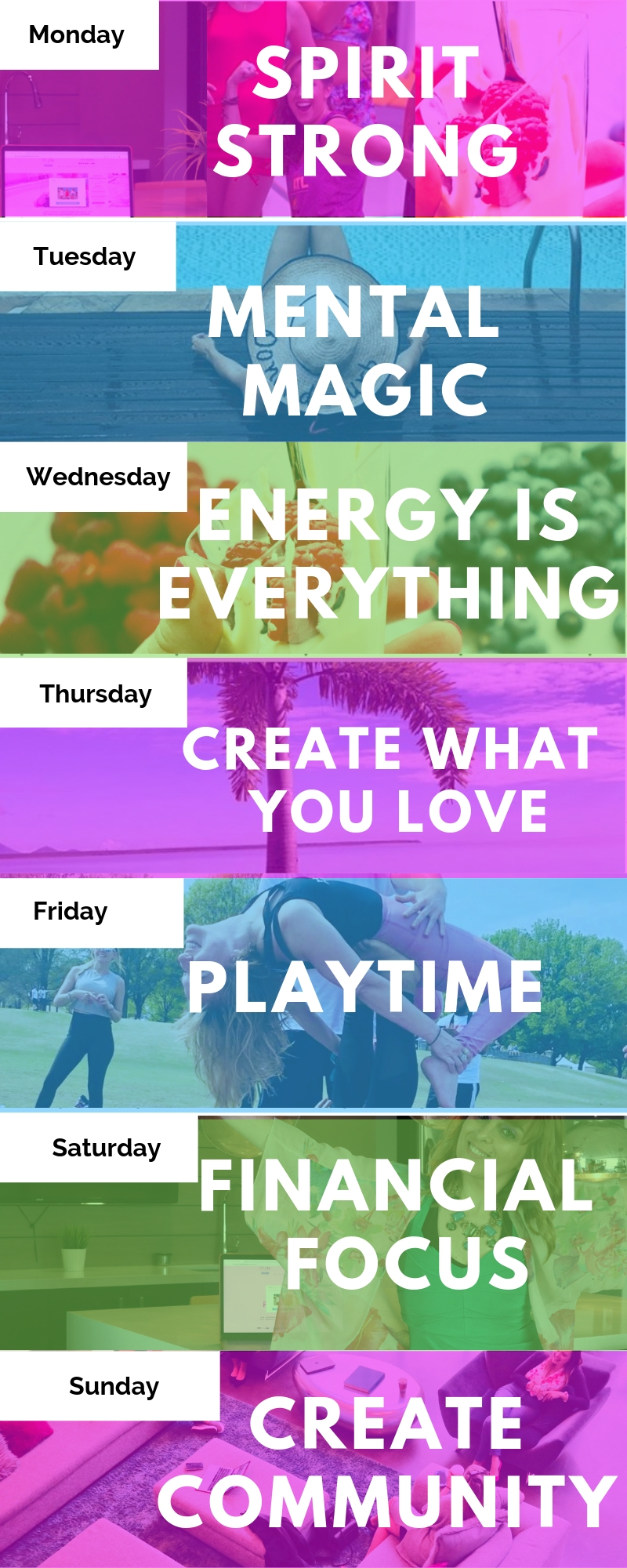 Monday
SPIRIT STRONG

Tuesday
MENTAL MAGIC

Wednesday
ENERGY IS EVERYTHING

Thursday
CREATE WHAT YOU LOVE

Friday
PLAYTIME

Saturday
FINANCIAL FOCUS

Sunday
CREATE COMMUNITY